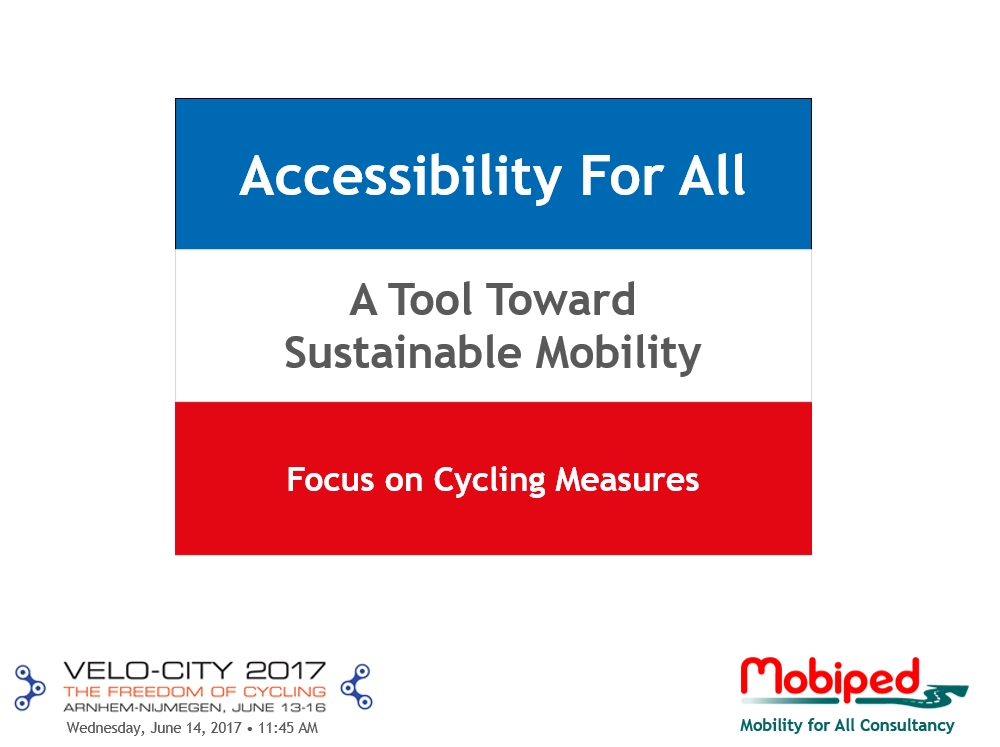 Accessibility For All

A Tool Toward Sustainable Mobility

Focus on Cycling Measures

VELO-CITY 2017
THE FREEDOM OF CYCLING
ARNHEM-NIJMEGEN, JUNE 13-16
Wednesday, June 14, 2017 • 11:45 AM

Mobiped
Mobility for All Consultancy